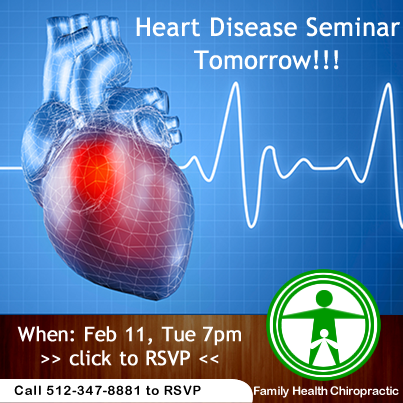 Heart Disease Seminar
Tomorrow!!!

When: Feb 11, Tue 7pm
>> click to RSVP <<

Call 512-347-8881 to RSVP

Family Health Chiropractic